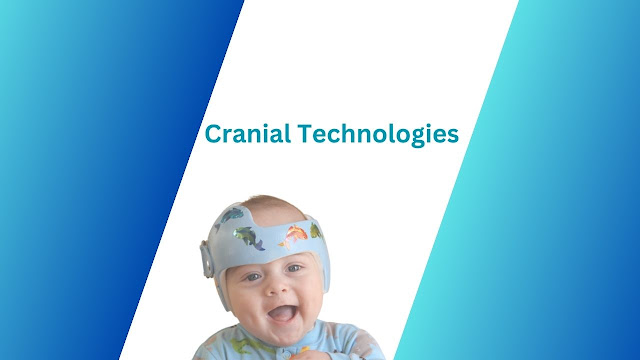 Cranial Technologies